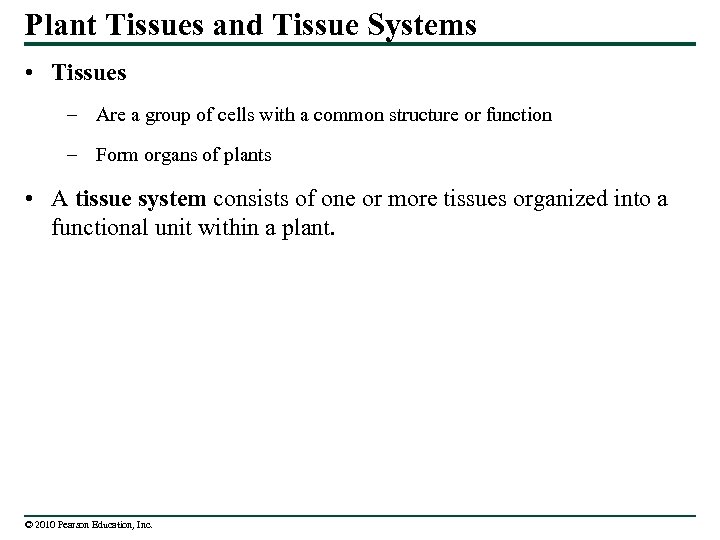 Plant Tissues and Tissue Systems

• Tissues

– Are a group of cells with a common structure or function

– Form organs of plants

• A tissue system consists of one or more tissues organized into a functional unit within a plant.

© 2010 Pearson Education, Inc.